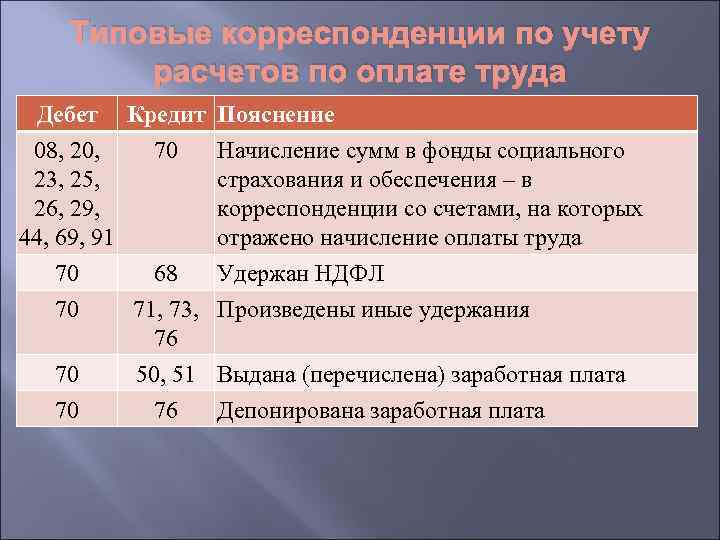 Типовые корреспонденции по учету расчетов по оплате труда

| Дебет | Кредит | Пояснение |
|---|---|---|
| 08, 20, 23, 25, 26, 29, 44, 69, 91 | 70 | Начисление сумм в фонды социального страхования и обеспечения – в корреспонденции со счетами, на которых отражено начисление оплаты труда |
| 70 | 68 | Удержан НДФЛ |
| 70 | 71, 73, 76 | Произведены иные удержания |
| 70 | 50, 51 | Выдана (перечислена) заработная плата |
| 70 | 76 | Депонирована заработная плата |